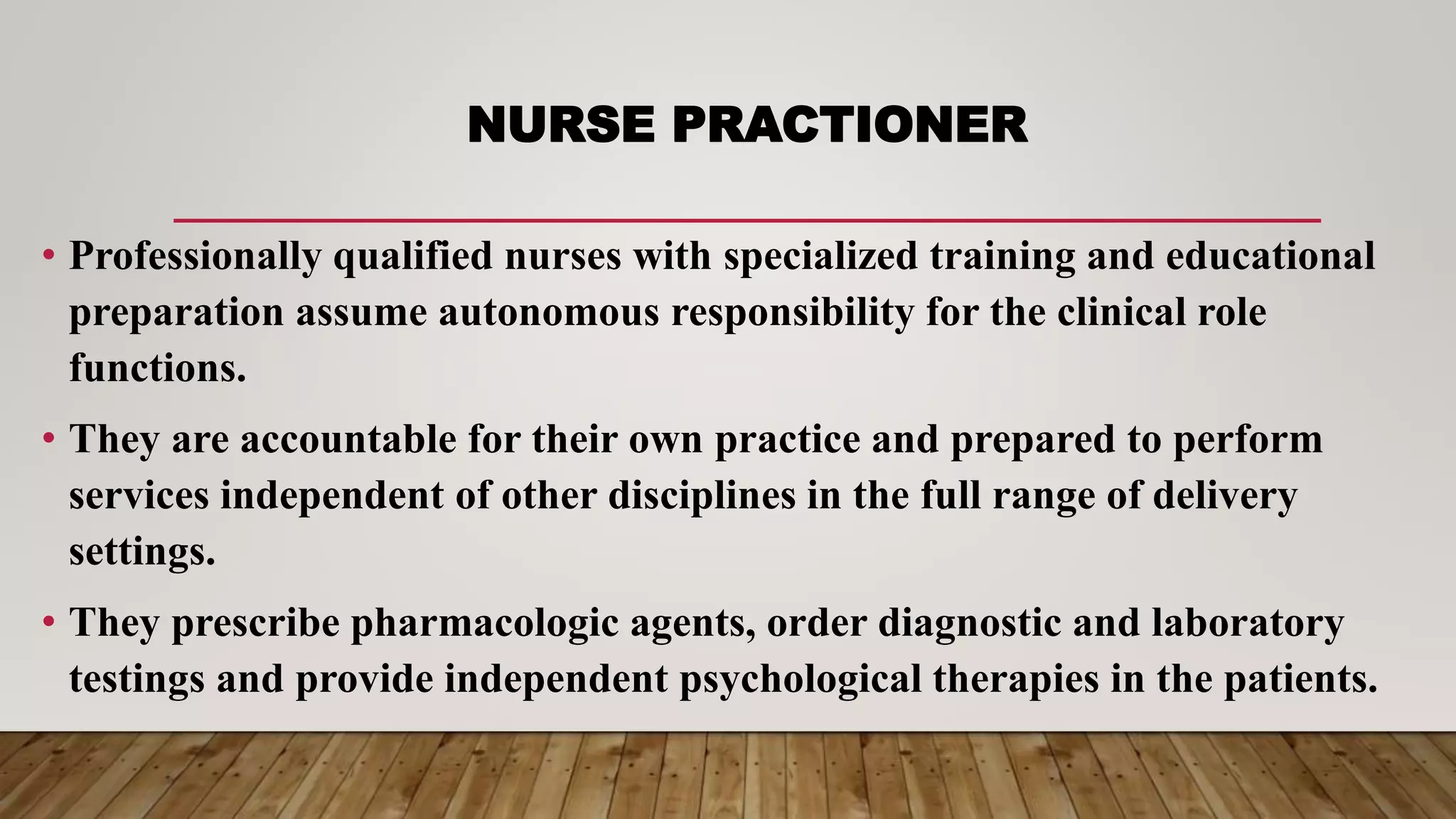 NURSE PRACTIONER

• Professionally qualified nurses with specialized training and educational preparation assume autonomous responsibility for the clinical role functions.

• They are accountable for their own practice and prepared to perform services independent of other disciplines in the full range of delivery settings.

• They prescribe pharmacologic agents, order diagnostic and laboratory testings and provide independent psychological therapies in the patients.